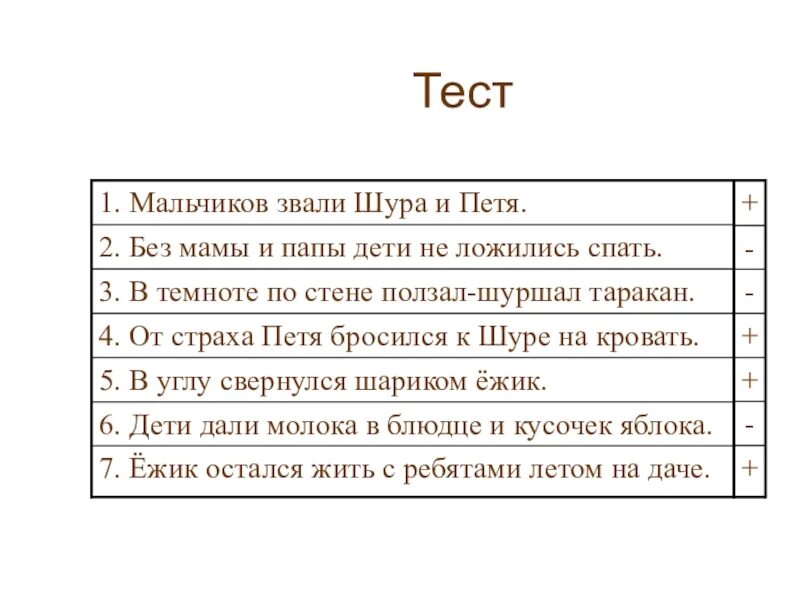 Тест

| | |
|---|---|
| 1. Мальчиков звали Шура и Петя. | + |
| 2. Без мамы и папы дети не ложились спать. | - |
| 3. В темноте по стене ползал-шуршал таракан. | - |
| 4. От страха Петя бросился к Шуре на кровать. | + |
| 5. В углу свернулся шариком ёжик. | + |
| 6. Дети дали молока в блюдце и кусочек яблока. | - |
| 7. Ёжик остался жить с ребятами летом на даче. | + |